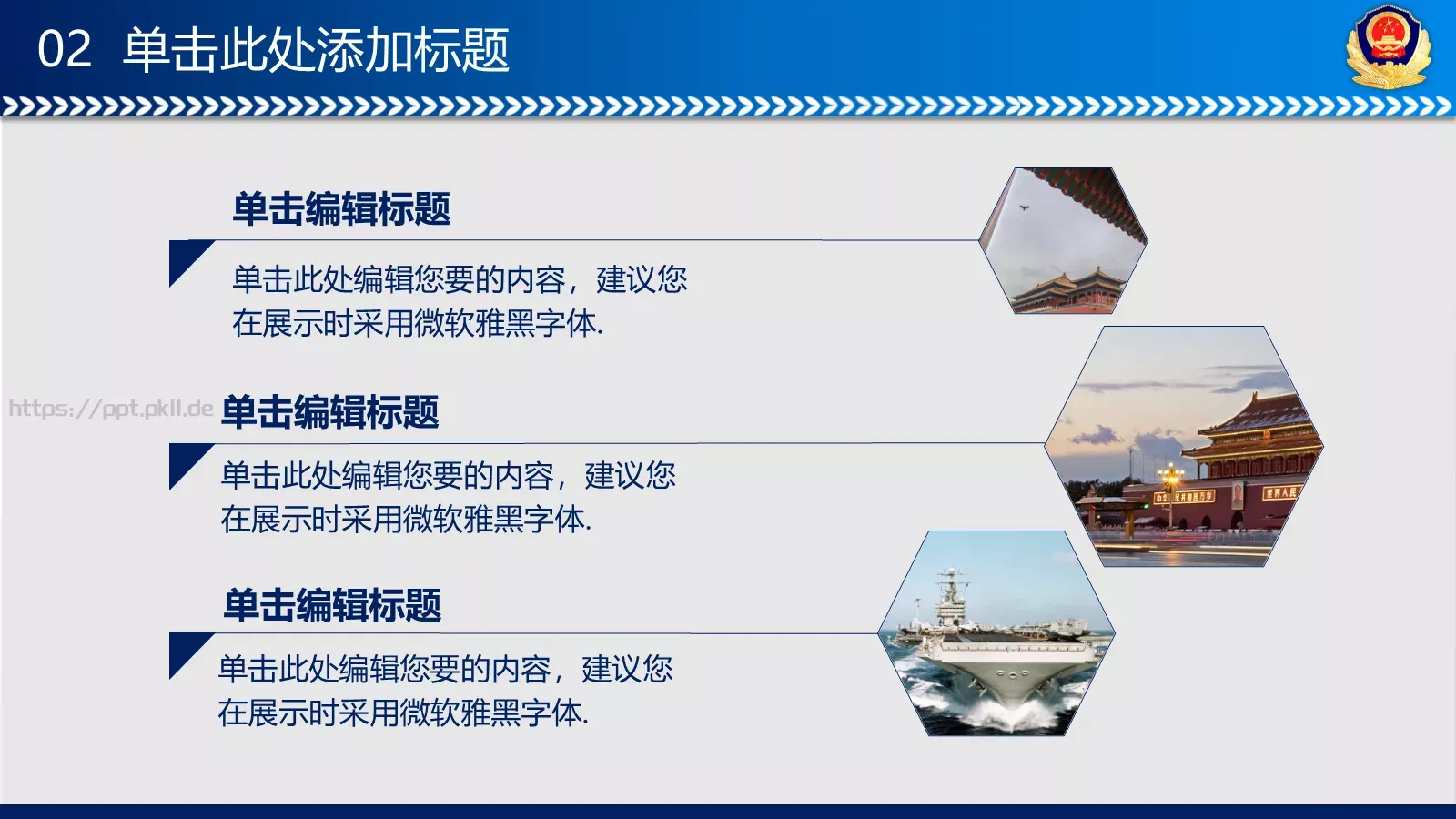 02 单击此处添加标题

单击编辑标题

单击此处编辑您要的内容，建议您在展示时采用微软雅黑字体.

https://ppt.pkll.de

单击编辑标题

单击此处编辑您要的内容，建议您在展示时采用微软雅黑字体.

单击编辑标题

单击此处编辑您要的内容，建议您在展示时采用微软雅黑字体.